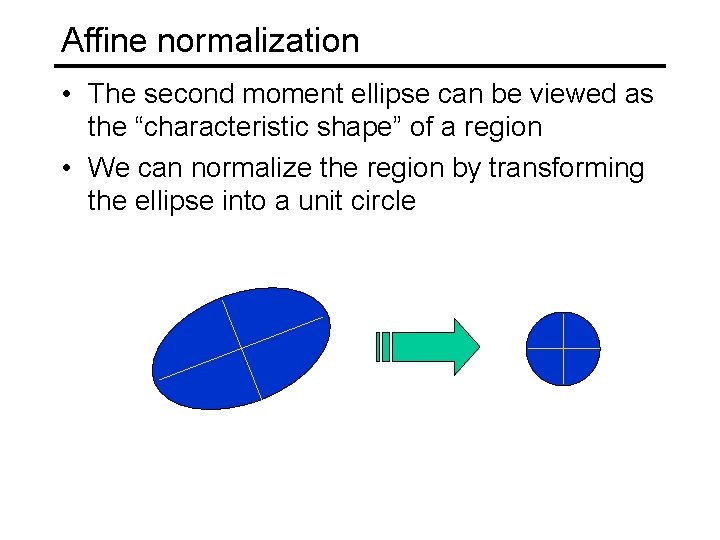 Affine normalization

• The second moment ellipse can be viewed as the “characteristic shape” of a region

• We can normalize the region by transforming the ellipse into a unit circle